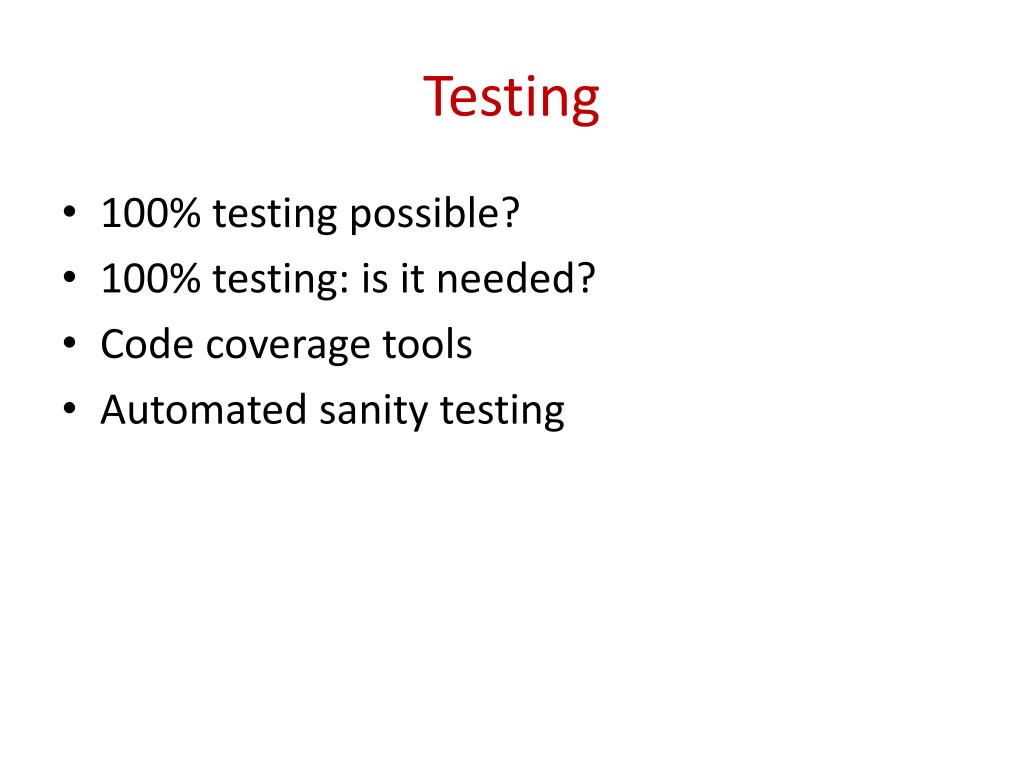 Testing

• 100% testing possible?
• 100% testing: is it needed?
• Code coverage tools
• Automated sanity testing